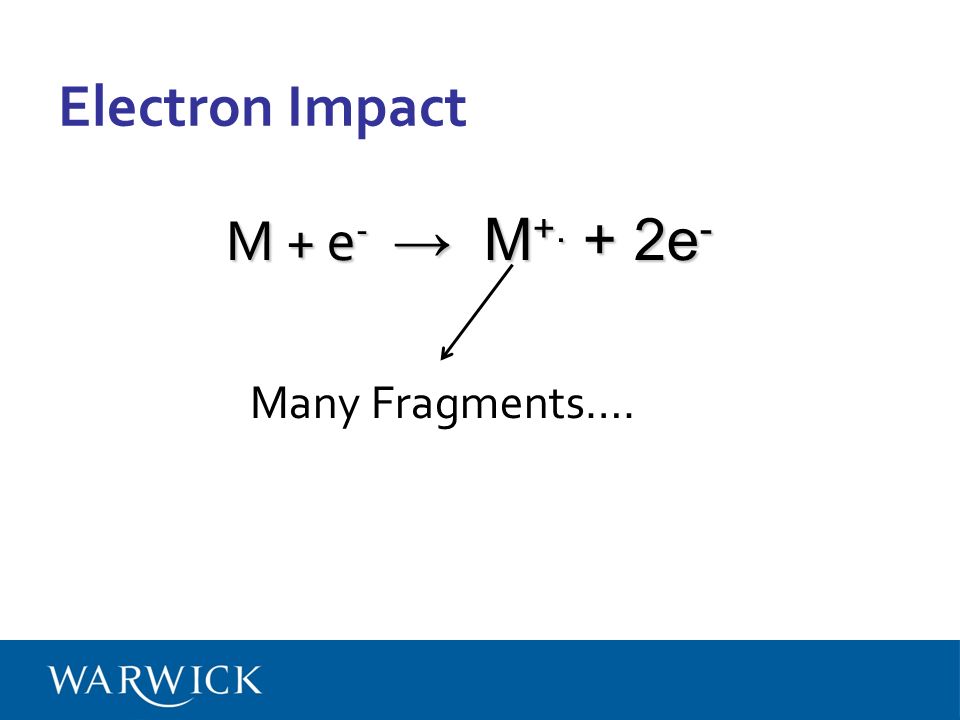 Electron Impact

$M + e^- \rightarrow M^{+\cdot} + 2e^-$

Many Fragments….

WARWICK